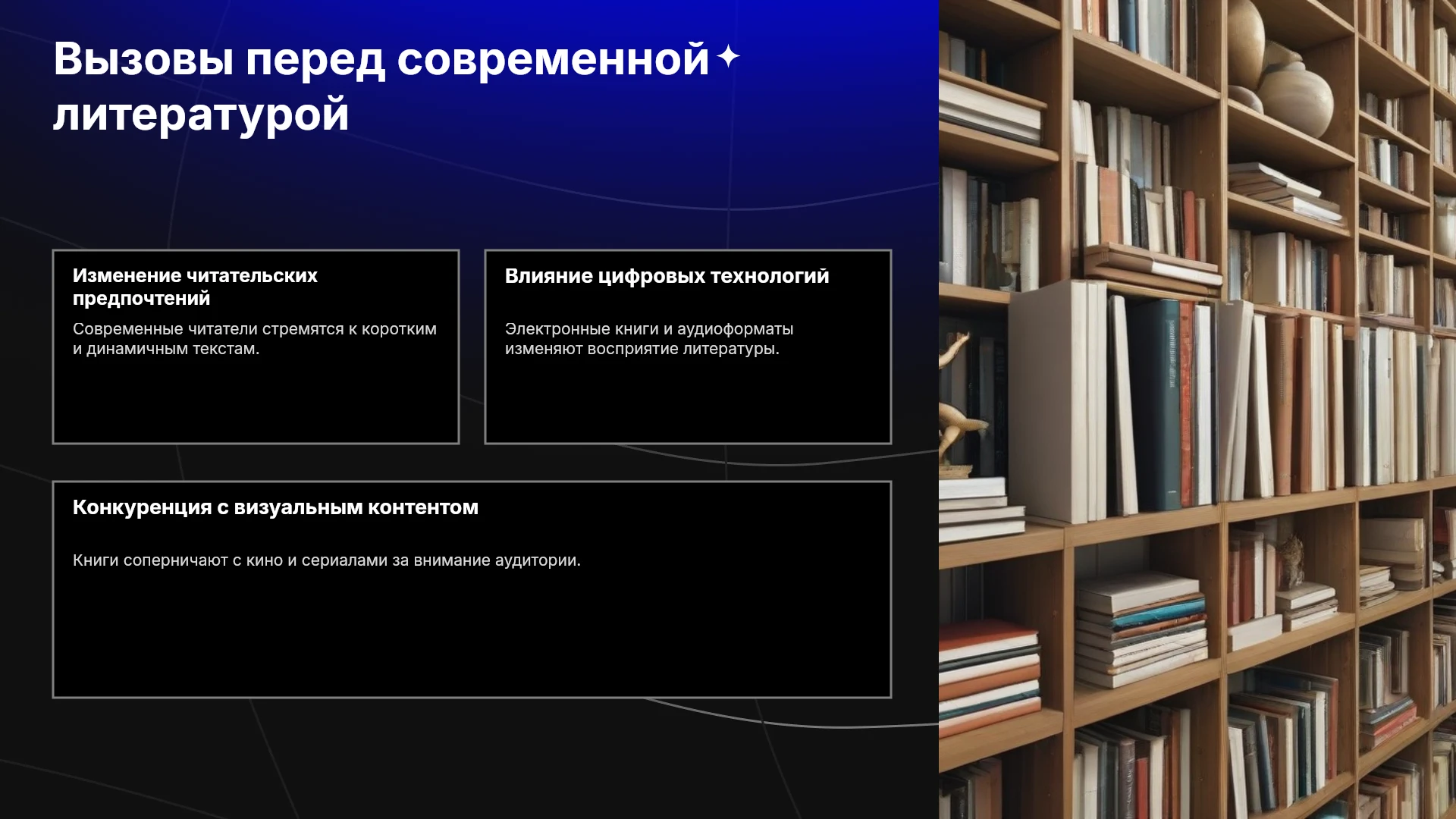 Вызовы перед современной литературой

Изменение читательских предпочтений

Современные читатели стремятся к коротким и динамичным текстам.

Влияние цифровых технологий

Электронные книги и аудиоформаты изменяют восприятие литературы.

Конкуренция с визуальным контентом

Книги соперничают с кино и сериалами за внимание аудитории.